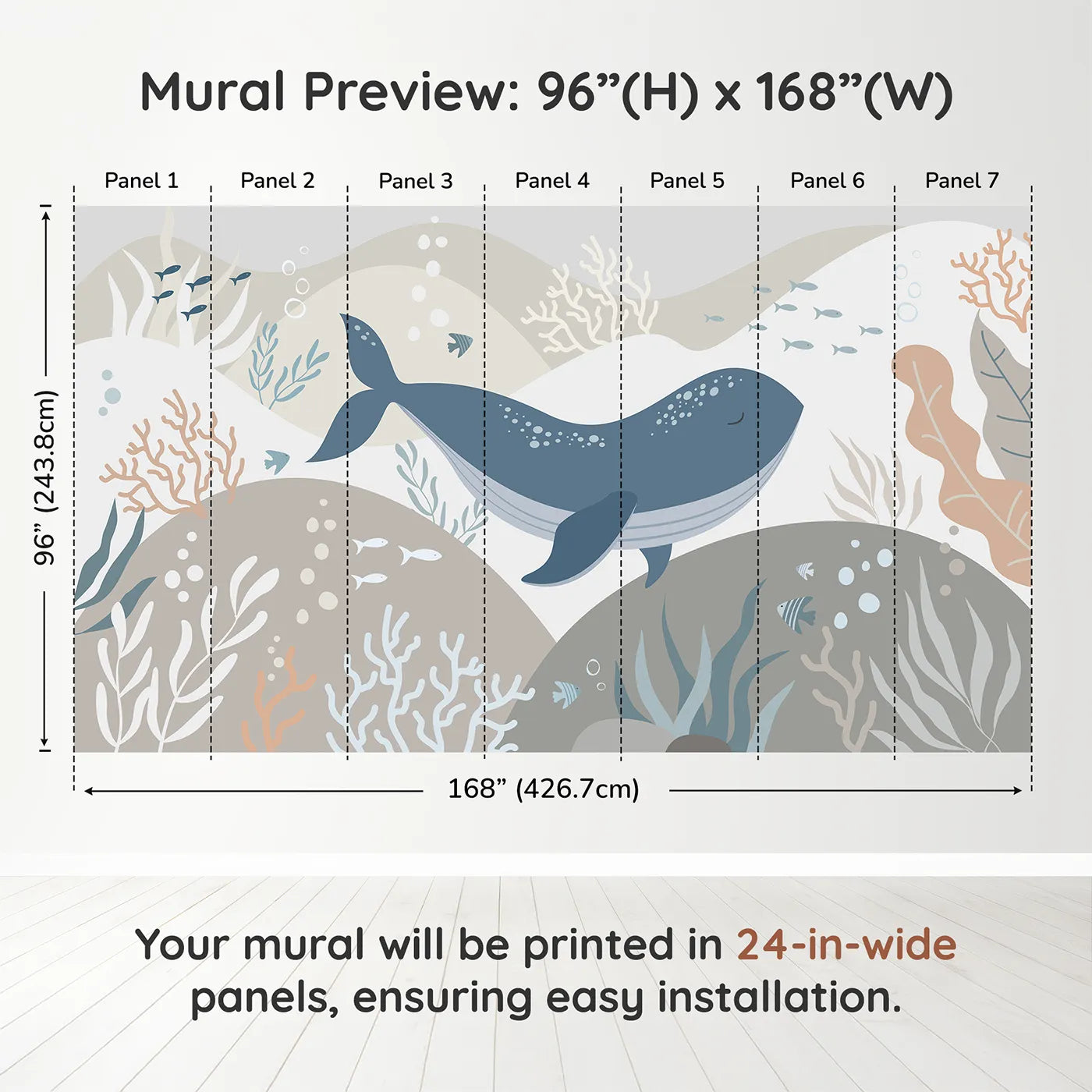 Mural Preview: 96”(H) x 168”(W)

Panel 1 Panel 2 Panel 3 Panel 4 Panel 5 Panel 6 Panel 7

96” (243.8cm)

168” (426.7cm)

Your mural will be printed in 24-in-wide panels, ensuring easy installation.